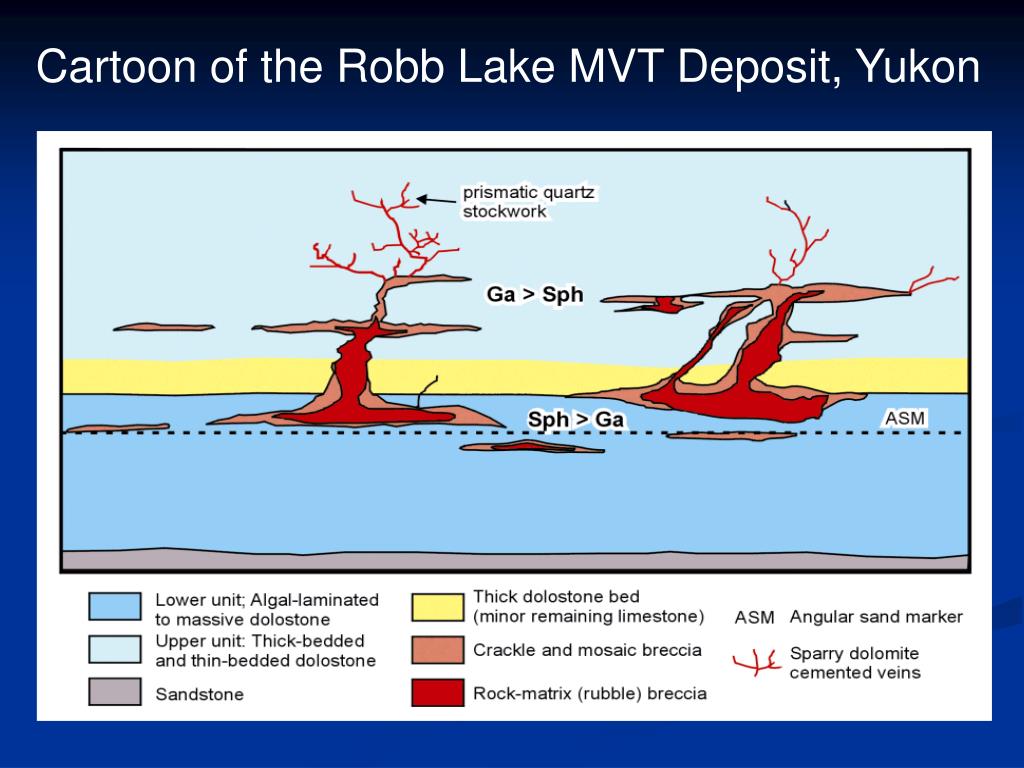 Cartoon of the Robb Lake MVT Deposit, Yukon

prismatic quartz stockwork

Ga > Sph

Sph > Ga

ASM

Lower unit; Algal-laminated to massive dolostone

Upper unit: Thick-bedded and thin-bedded dolostone

Sandstone

Thick dolostone bed (minor remaining limestone)

Crackle and mosaic breccia

Rock-matrix (rubble) breccia

ASM Angular sand marker

Sparry dolomite cemented veins